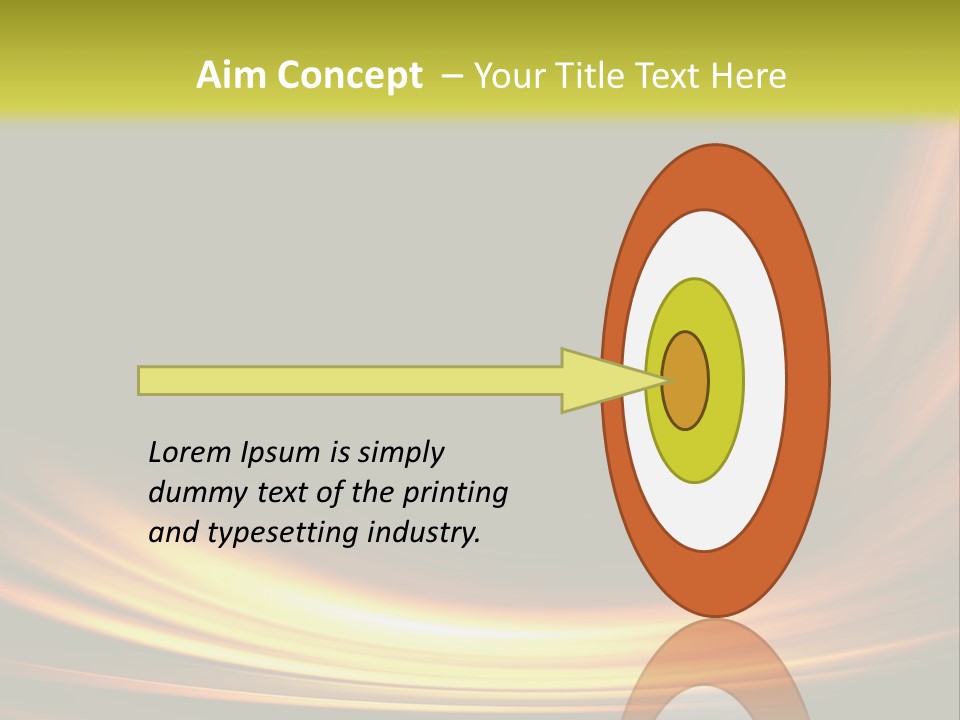 Aim Concept – Your Title Text Here

Lorem Ipsum is simply dummy text of the printing and typesetting industry.